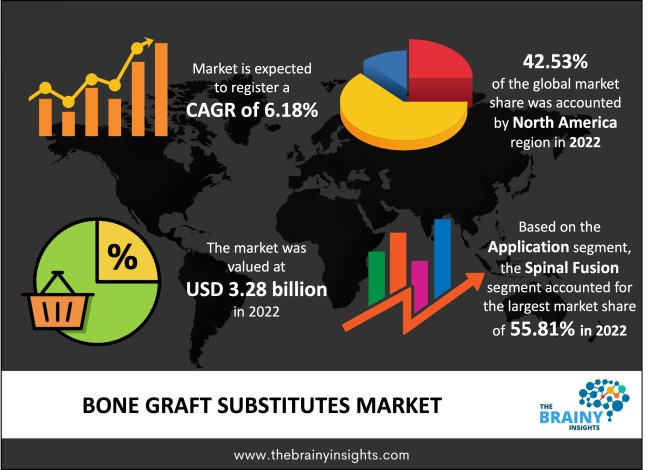 Market is expected to register a CAGR of 6.18%

42.53% of the global market share was accounted by North America region in 2022

%

The market was valued at USD 3.28 billion in 2022

Based on the Application segment, the Spinal Fusion segment accounted for the largest market share of 55.81% in 2022

BONE GRAFT SUBSTITUTES MARKET

THE BRAINY INSIGHTS

www.thebrainyinsights.com